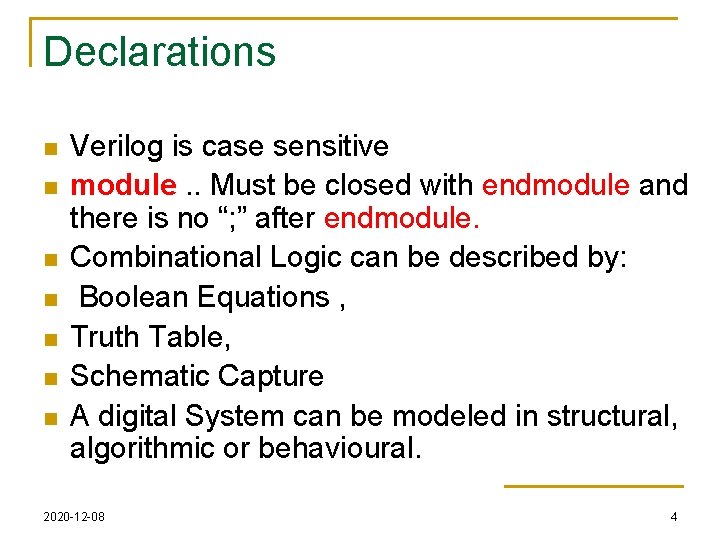 Declarations

- Verilog is case sensitive
- module .. Must be closed with endmodule and there is no “;” after endmodule.
- Combinational Logic can be described by:
- Boolean Equations ,
- Truth Table,
- Schematic Capture
- A digital System can be modeled in structural, algorithmic or behavioural.

2020-12-08

4